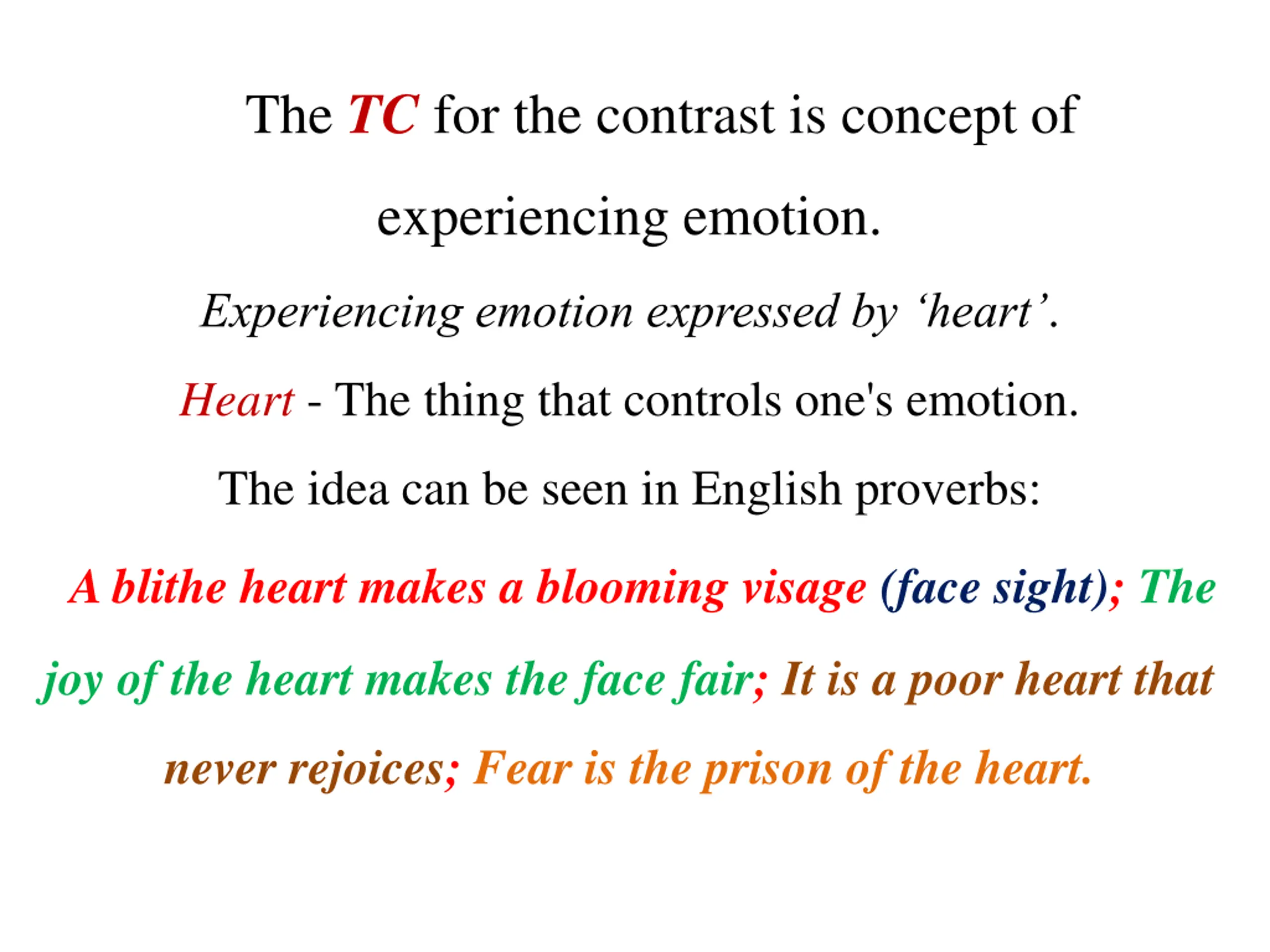 The TC for the contrast is concept of experiencing emotion.

Experiencing emotion expressed by ‘heart’.

Heart - The thing that controls one's emotion.

The idea can be seen in English proverbs:

A blithe heart makes a blooming visage (face sight); The joy of the heart makes the face fair; It is a poor heart that never rejoices; Fear is the prison of the heart.